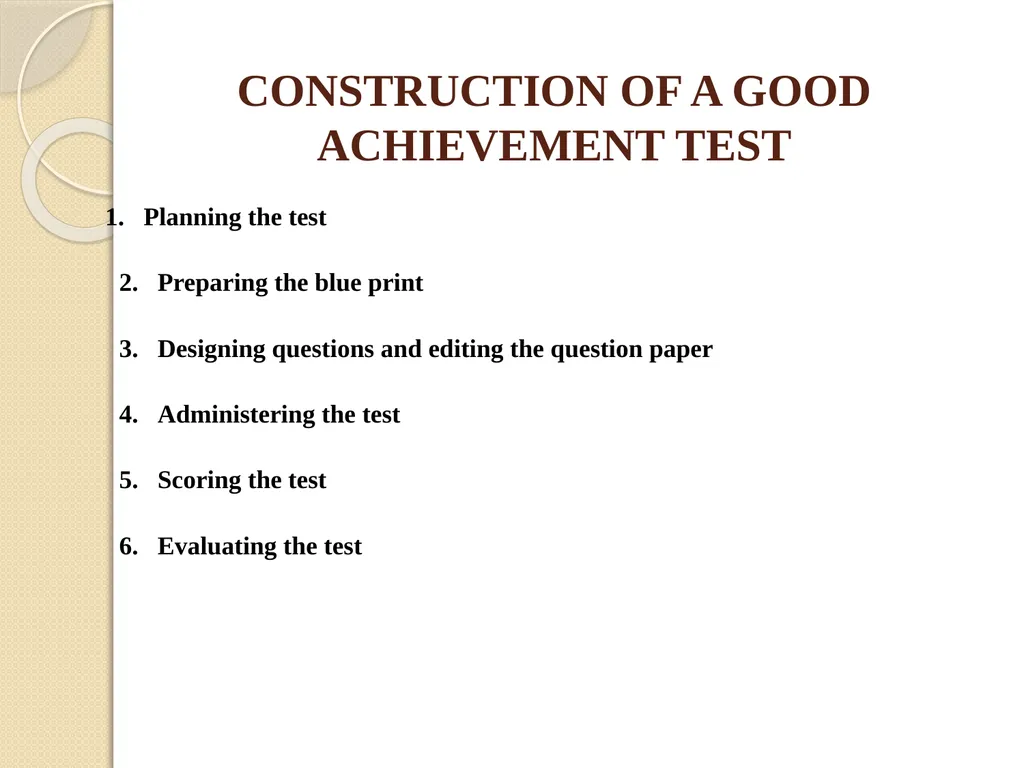 CONSTRUCTION OF A GOOD ACHIEVEMENT TEST

1. Planning the test

2. Preparing the blue print

3. Designing questions and editing the question paper

4. Administering the test

5. Scoring the test

6. Evaluating the test